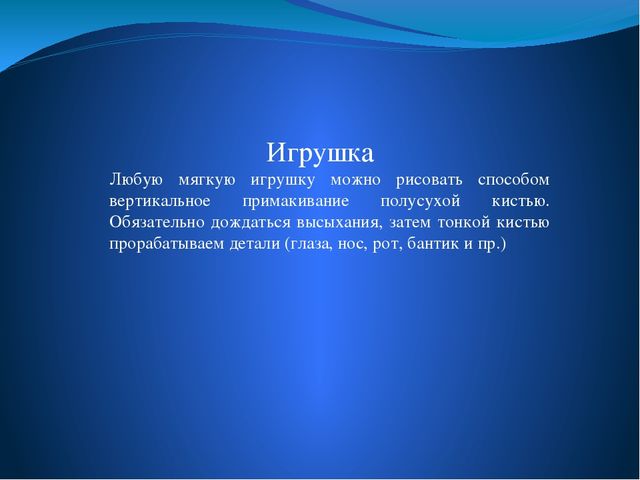 Игрушка

Любую мягкую игрушку можно рисовать способом вертикальное примакивание полусухой кистью. Обязательно дождаться высыхания, затем тонкой кистью прорабатываем детали (глаза, нос, рот, бантик и пр.)